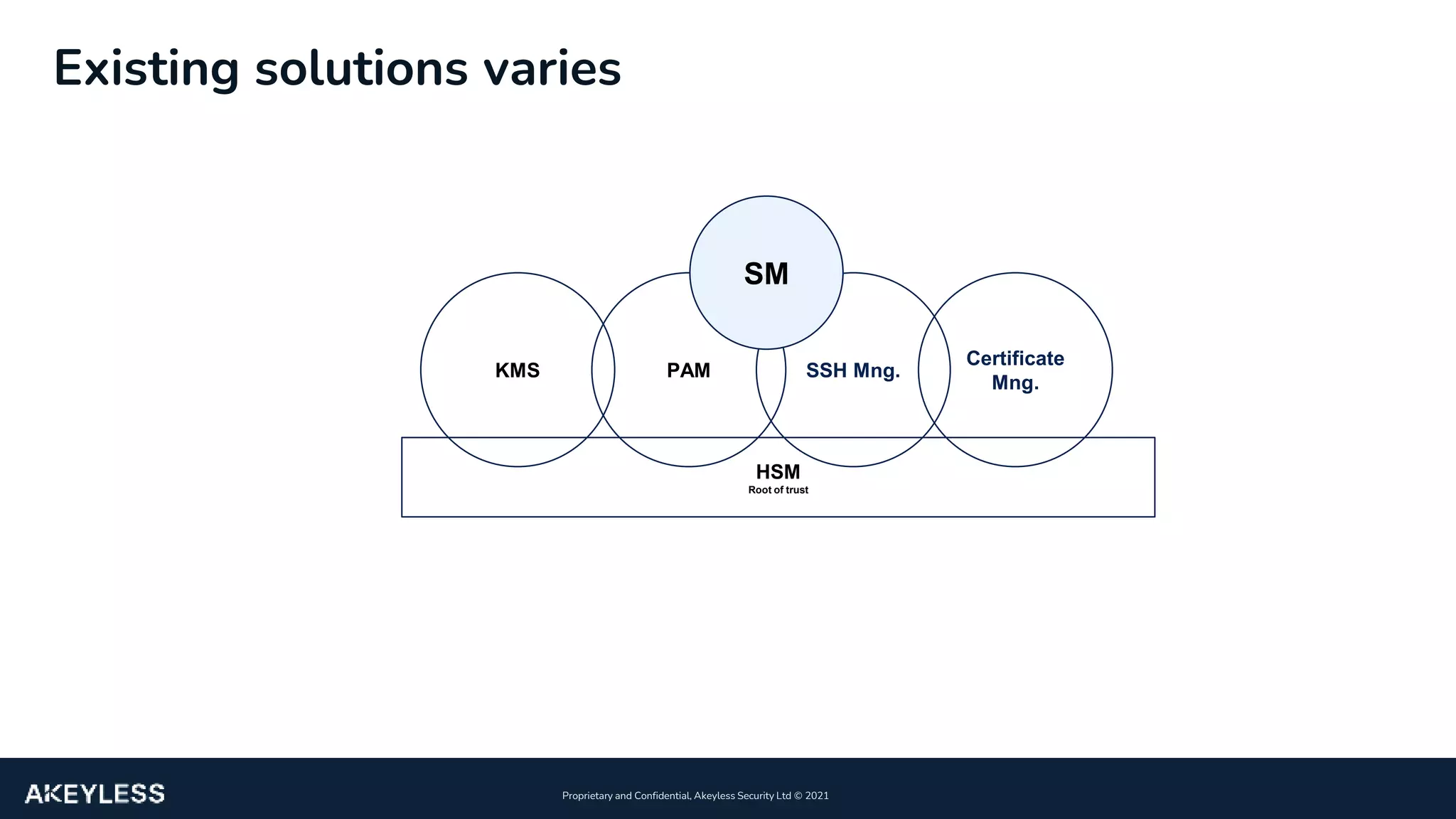 Existing solutions varies

SM

KMS

PAM

SSH Mng.

Certificate Mng.

HSM
Root of trust

AKEYLESS

Proprietary and Confidential, Akeyless Security Ltd © 2021